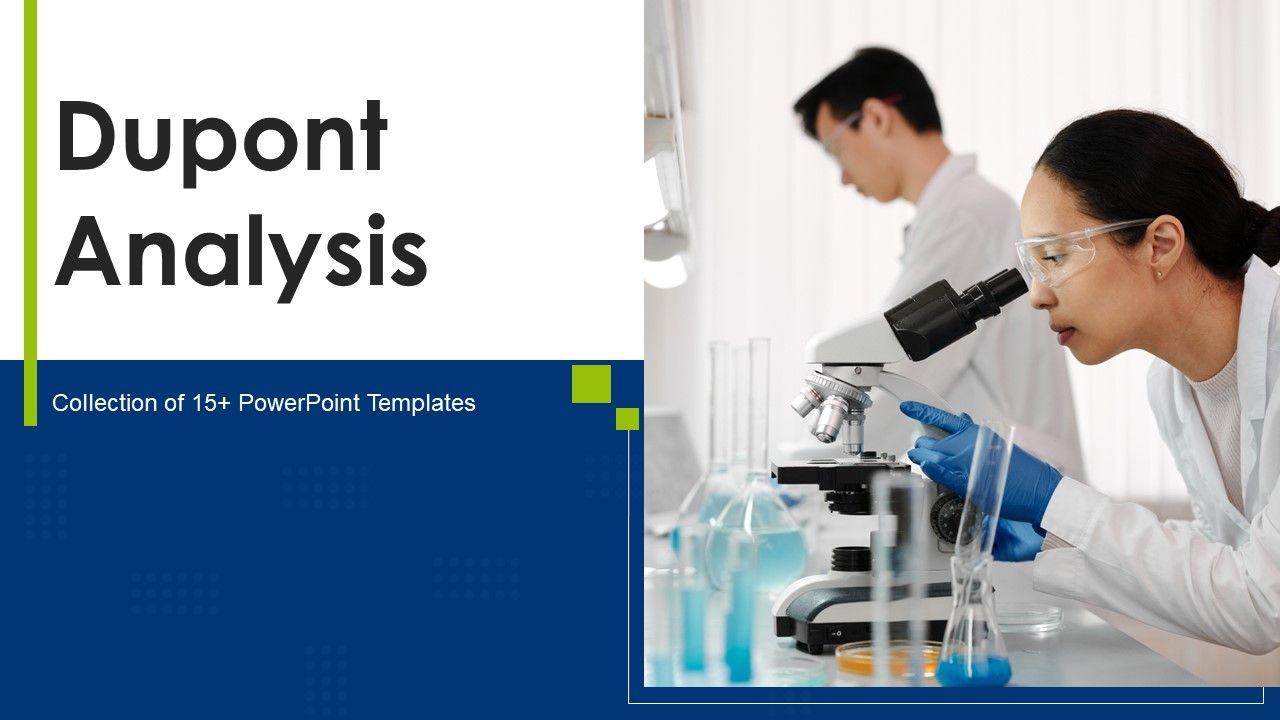 Dupont Analysis

Collection of 15+ PowerPoint Templates